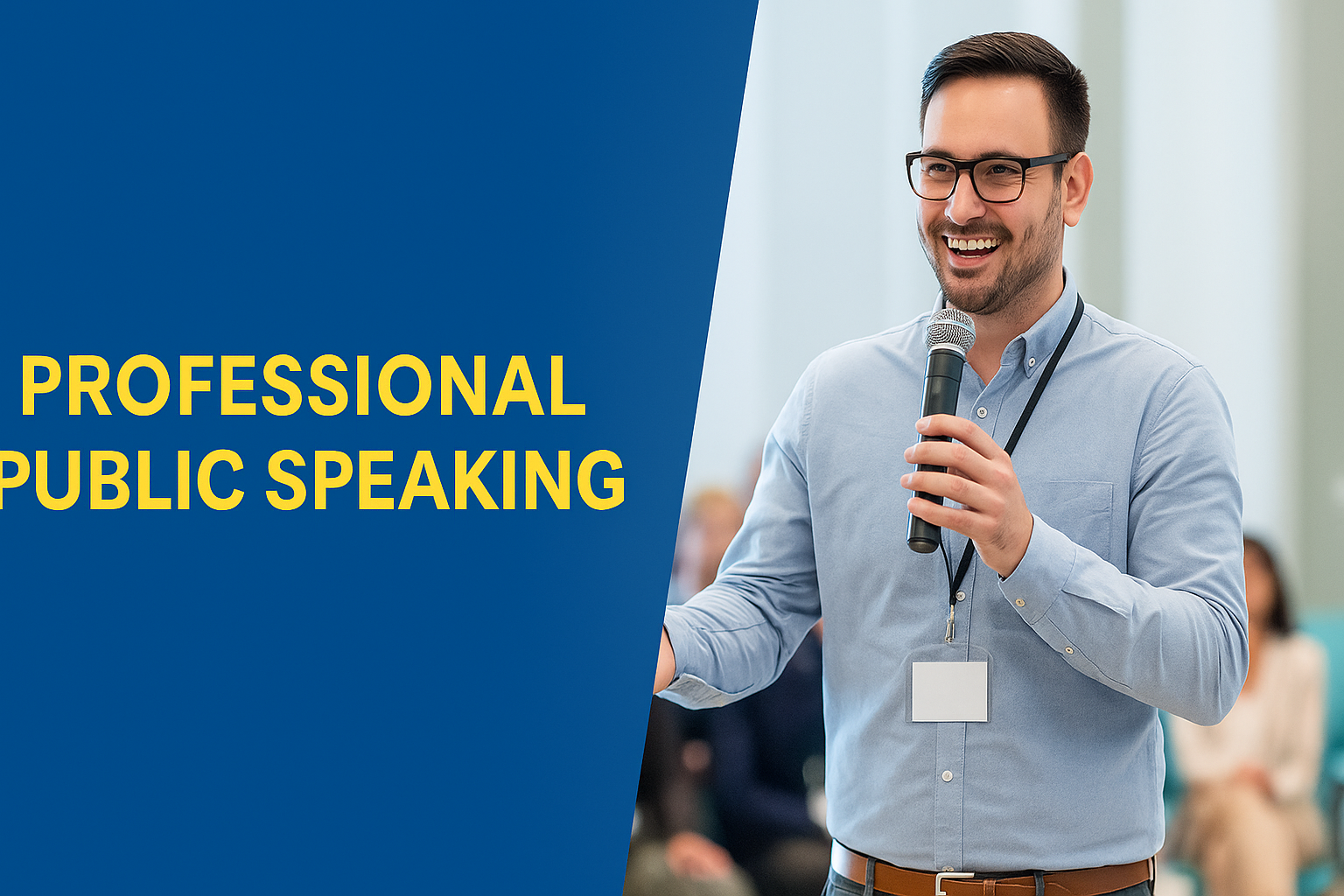 PROFESSIONAL
PUBLIC SPEAKING